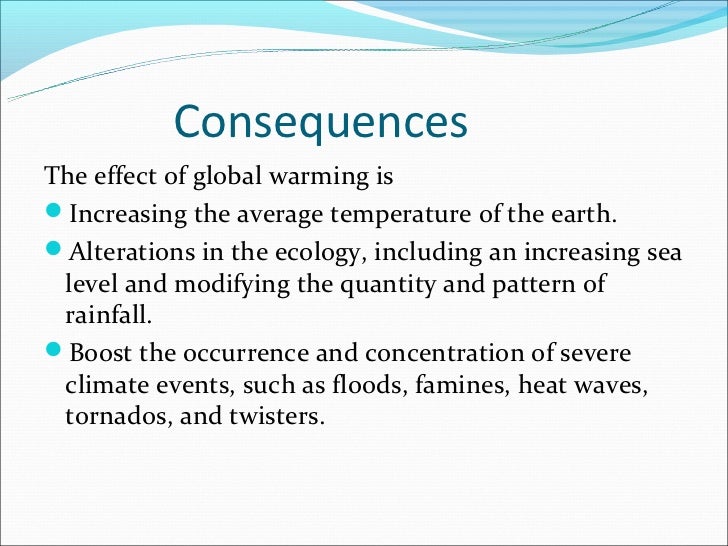 Consequences

The effect of global warming is

- Increasing the average temperature of the earth.
- Alterations in the ecology, including an increasing sea level and modifying the quantity and pattern of rainfall.
- Boost the occurrence and concentration of severe climate events, such as floods, famines, heat waves, tornados, and twisters.